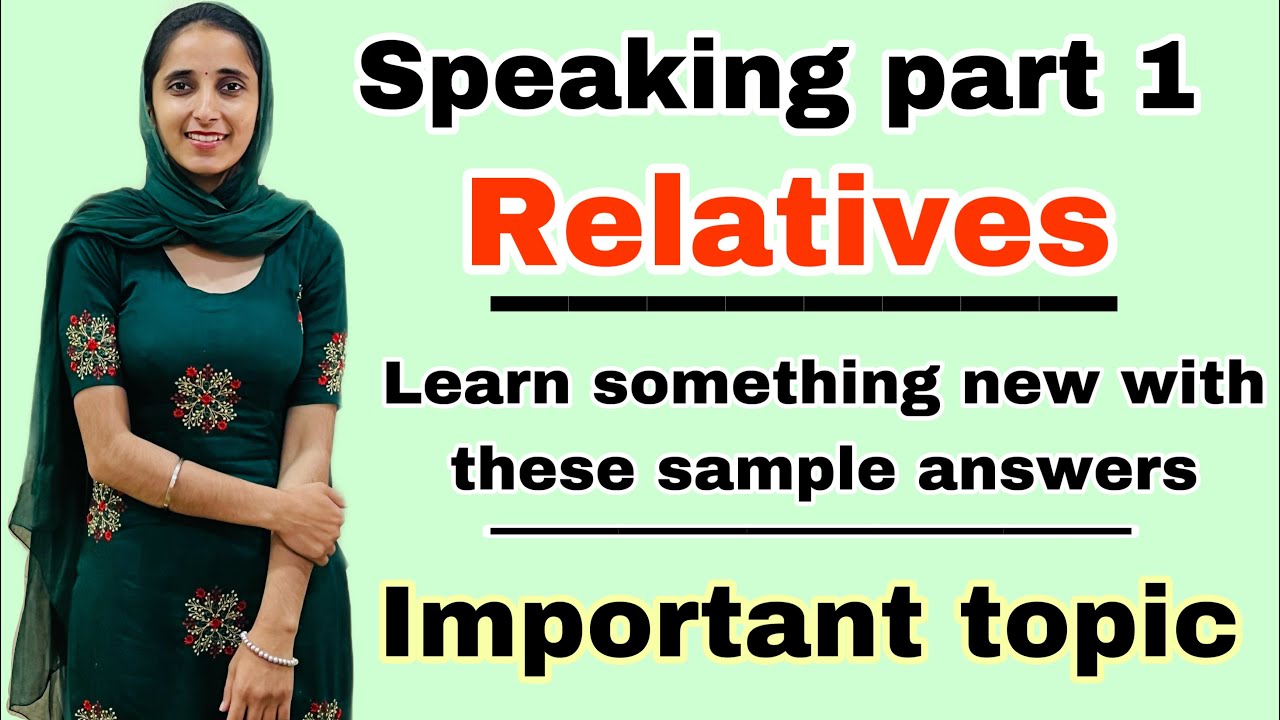 Speaking part 1

Relatives

Learn something new with these sample answers

Important topic